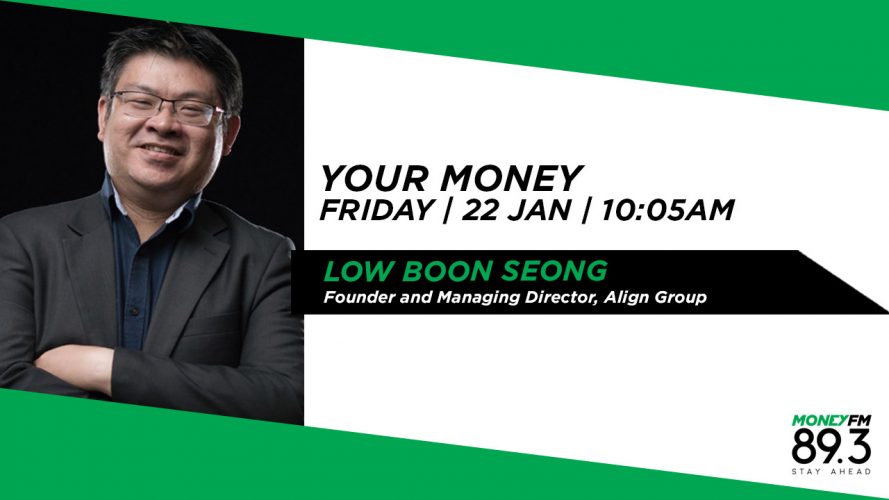 YOUR MONEY
FRIDAY | 22 JAN | 10:05AM

LOW BOON SEONG
Founder and Managing Director, Align Group

MONEYFM
89.3
STAY AHEAD